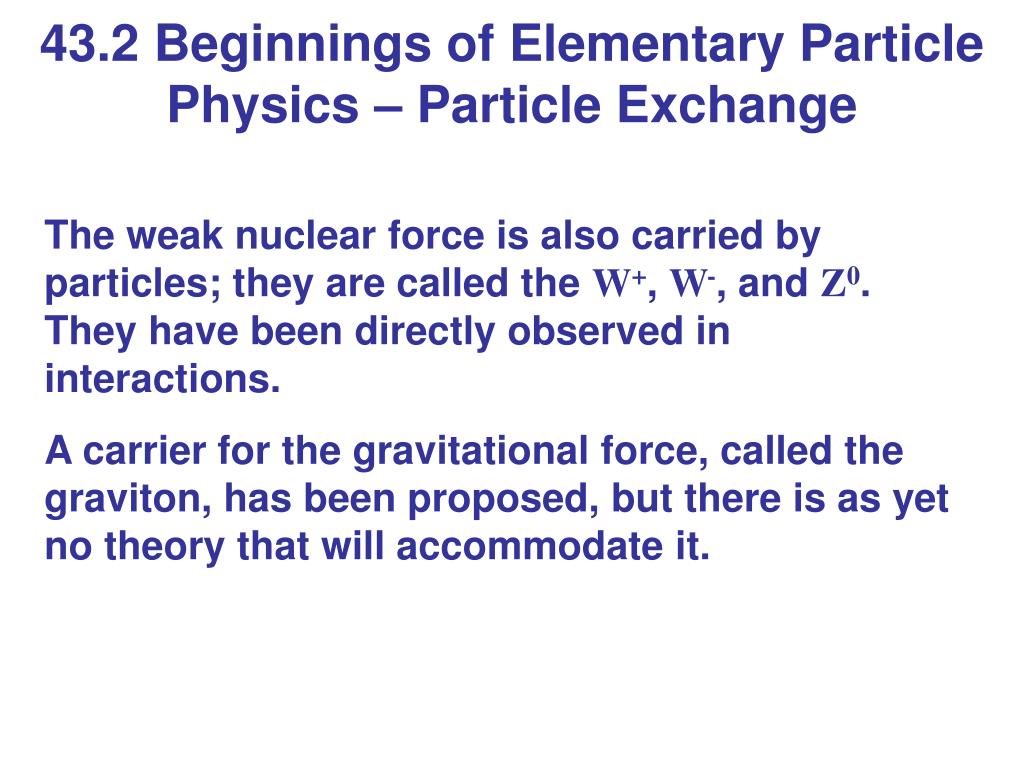 43.2 Beginnings of Elementary Particle Physics – Particle Exchange

The weak nuclear force is also carried by particles; they are called the $W^+$, $W^-$, and $Z^0$. They have been directly observed in interactions.

A carrier for the gravitational force, called the graviton, has been proposed, but there is as yet no theory that will accommodate it.